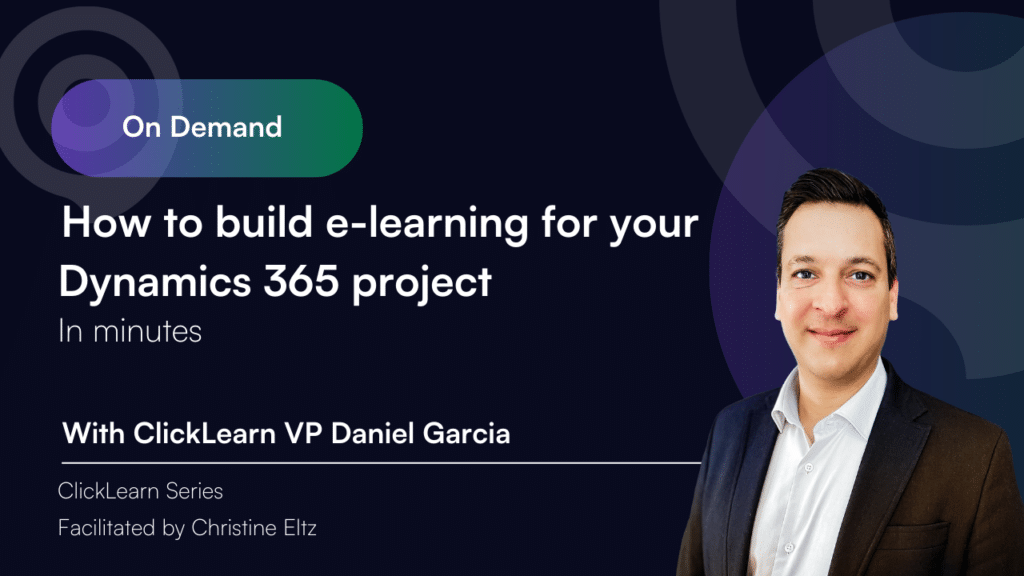 On Demand

How to build e-learning for your Dynamics 365 project

In minutes

With ClickLearn VP Daniel Garcia

ClickLearn Series

Facilitated by Christine Eltz